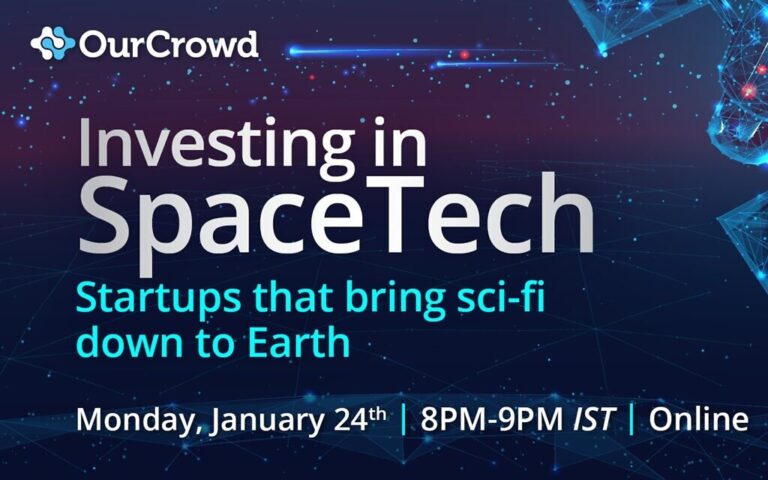 OurCrowd

Investing in SpaceTech

Startups that bring sci-fi down to Earth

Monday, January 24th | 8PM-9PM IST | Online